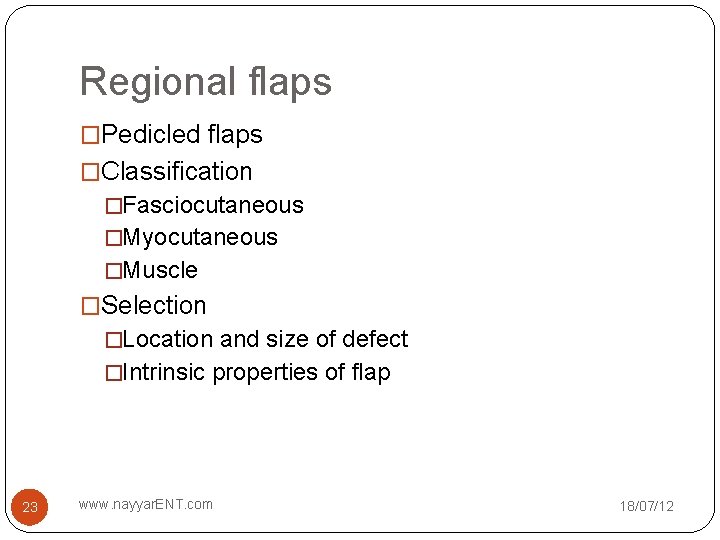 Regional flaps

□Pedicled flaps
□Classification
□Fasciocutaneous
□Myocutaneous
□Muscle
□Selection
□Location and size of defect
□Intrinsic properties of flap

23 www.nayyarENT.com 18/07/12